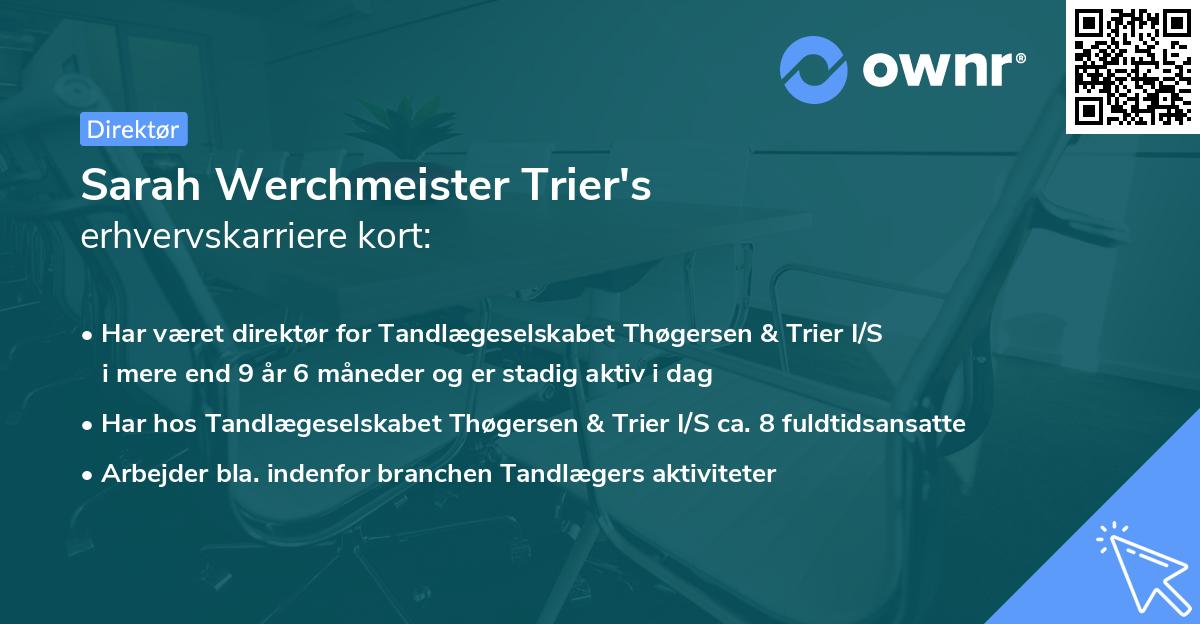 ownr®

Direktør

Sarah Werchmeister Trier's
erhvervskarriere kort:

• Har været direktør for Tandlægeselskabet Thøgersen & Trier I/S i mere end 9 år 6 måneder og er stadig aktiv i dag

• Har hos Tandlægeselskabet Thøgersen & Trier I/S ca. 8 fuldtidsansatte

• Arbejder bla. indenfor branchen Tandlægers aktiviteter